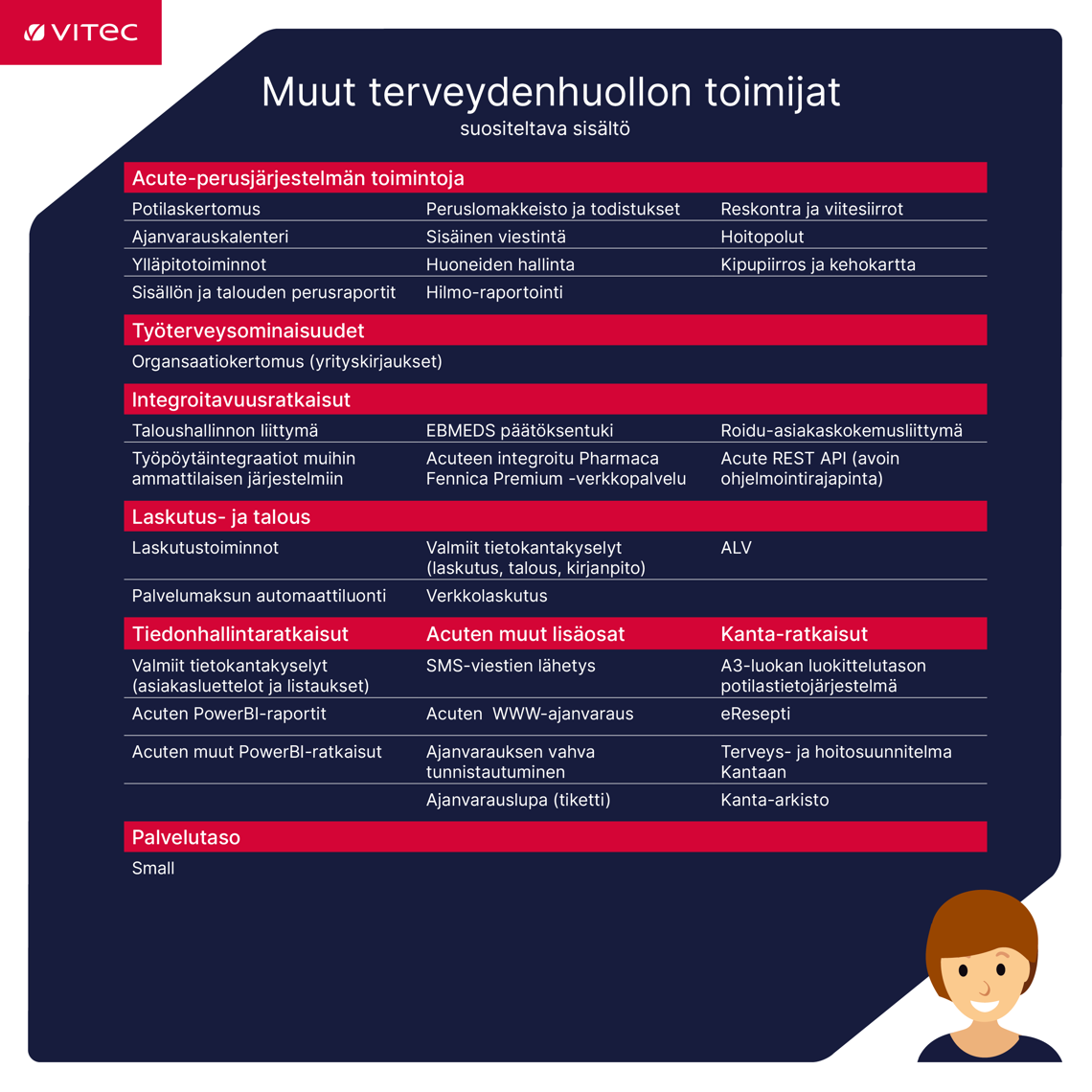 VITEC

Muut terveydenhuollon toimijat
suositeltava sisältö

Acute-perusjärjestelmän toimintoja

| | | |
|---|---|---|
| Potilaskertomus | Peruslomakkeisto ja todistukset | Reskontra ja viitesiirrot |
| Ajanvarauskalenteri | Sisäinen viestintä | Hoitopolut |
| Ylläpitotoiminnot | Huoneiden hallinta | Kipupiirros ja kehokartta |
| Sisällön ja talouden perusraportit | Hilmo-raportointi | |

Työterveysominaisuudet

Organsaatiokertomus (yrityskirjaukset)

Integroitavuusratkaisut

| | | |
|---|---|---|
| Taloushallinnon liittymä | EBMEDS päätöksentuki | Roidu-asiakaskokemusliittymä |
| Työpöytäintegraatiot muihin ammattilaisen järjestelmiin | Acuteen integroitu Pharmaca Fennica Premium -verkkopalvelu | Acute REST API (avoin ohjelmointirajapinta) |

Laskutus- ja talous

| | | |
|---|---|---|
| Laskutustoiminnot | Valmiit tietokantakyselyt (laskutus, talous, kirjanpito) | ALV |
| Palvelumaksun automaattiluonti | Verkkolaskutus | |

| Tiedonhallintaratkaisut | Acuten muut lisäosat | Kanta-ratkaisut |
|---|---|---|
| Valmiit tietokantakyselyt (asiakasluettelot ja listaukset) | SMS-viestien lähetys | A3-luokan luokittelutason potilastietojärjestelmä |
| Acuten PowerBI-raportit | Acuten WWW-ajanvaraus | eResepti |
| Acuten muut PowerBI-ratkaisut | Ajanvarauksen vahva tunnistautuminen | Terveys- ja hoitosuunnitelma Kantaan |
| | Ajanvarauslupa (tiketti) | Kanta-arkisto |

Palvelutaso

Small